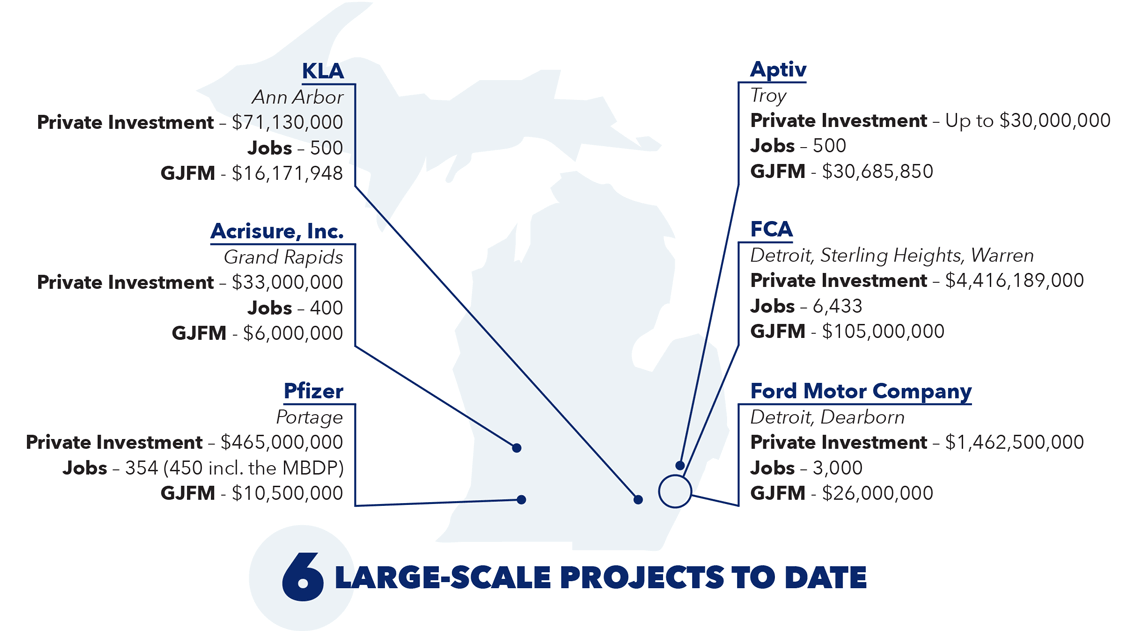 KLA
Ann Arbor
Private Investment – $71,130,000
Jobs – 500
GJFM - $16,171,948

Acrisure, Inc.
Grand Rapids
Private Investment – $33,000,000
Jobs – 400
GJFM - $6,000,000

Pfizer
Portage
Private Investment – $465,000,000
Jobs – 354 (450 incl. the MBDP)
GJFM - $10,500,000

Aptiv
Troy
Private Investment – Up to $30,000,000
Jobs – 500
GJFM - $30,685,850

FCA
Detroit, Sterling Heights, Warren
Private Investment – $4,416,189,000
Jobs – 6,433
GJFM - $105,000,000

Ford Motor Company
Detroit, Dearborn
Private Investment – $1,462,500,000
Jobs – 3,000
GJFM - $26,000,000

6 LARGE-SCALE PROJECTS TO DATE